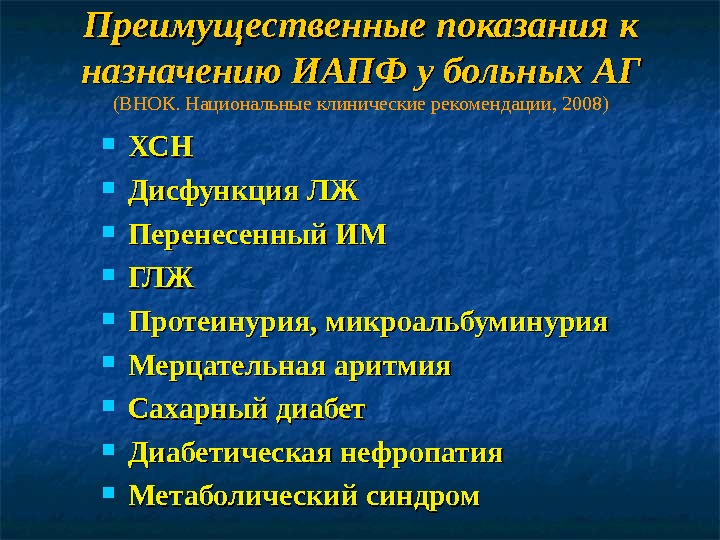 Преимущественные показания к назначению ИАПФ у больных АГ
(ВНОК. Национальные клинические рекомендации, 2008)

- ХСН
- Дисфункция ЛЖ
- Перенесенный ИМ
- ГЛЖ
- Протеинурия, микроальбуминурия
- Мерцательная аритмия
- Сахарный диабет
- Диабетическая нефропатия
- Метаболический синдром